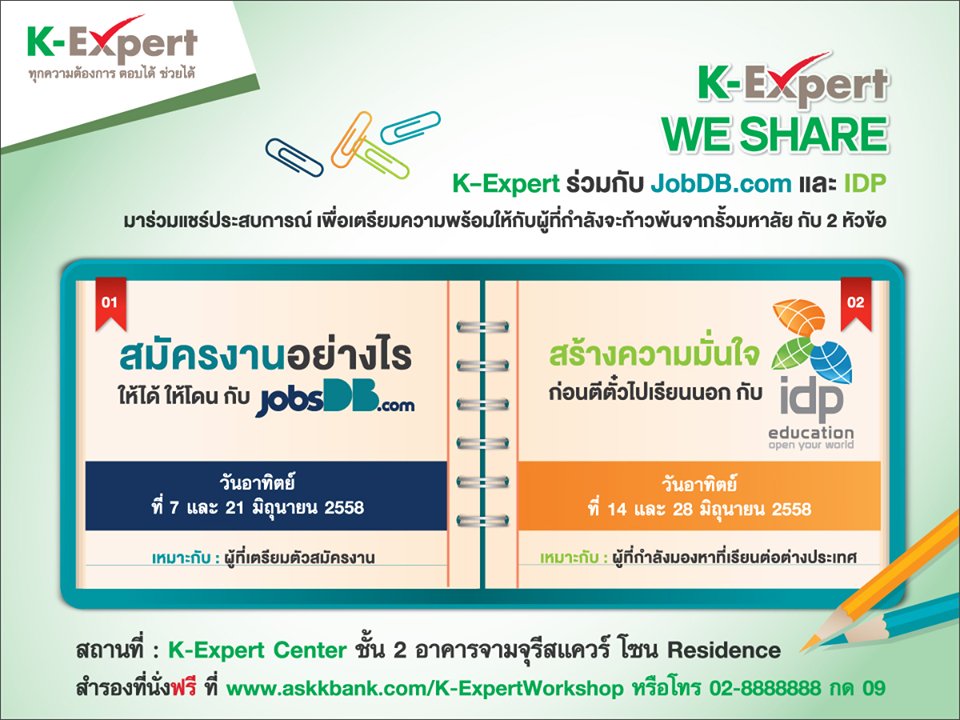 K-Expert
ทุกความต้องการ ตอบได้ ช่วยได้

K-Expert
WE SHARE

K-Expert ร่วมกับ JobDB.com และ IDP
มาร่วมแชร์ประสบการณ์ เพื่อเตรียมความพร้อมให้กับผู้ที่กำลังจะก้าวพ้นจากรั้วมหาลัย กับ 2 หัวข้อ

01
สมัครงานอย่างไร
ให้ได้ ให้โดน กับ jobsDB.com

วันอาทิตย์
ที่ 7 และ 21 มิถุนายน 2558

เหมาะกับ : ผู้ที่เตรียมตัวสมัครงาน

02
สร้างความมั่นใจ
ก่อนตีตั๋วไปเรียนนอก กับ idp education open your world

วันอาทิตย์
ที่ 14 และ 28 มิถุนายน 2558

เหมาะกับ : ผู้ที่กำลังมองหาที่เรียนต่อต่างประเทศ

สถานที่ : K-Expert Center ชั้น 2 อาคารจามจุรีสแควร์ โซน Residence
สำรองที่นั่งฟรี ที่ www.askkbank.com/K-ExpertWorkshop หรือโทร 02-8888888 กด 09